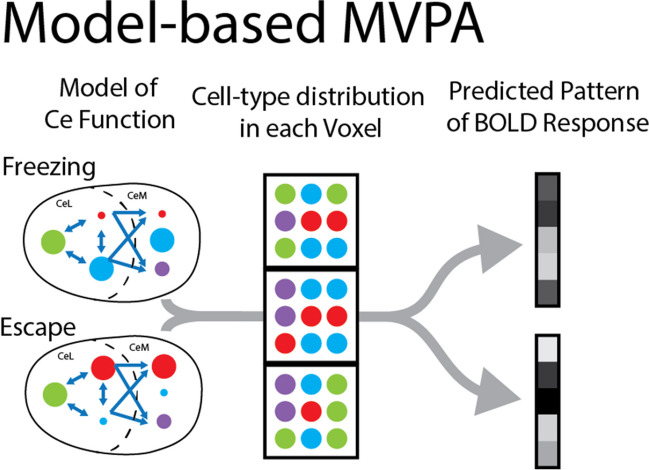 Model-based MVPA

Model of Ce Function

Cell-type distribution in each Voxel

Predicted Pattern of BOLD Response

Freezing

CeL

CeM

Escape

CeL

CeM